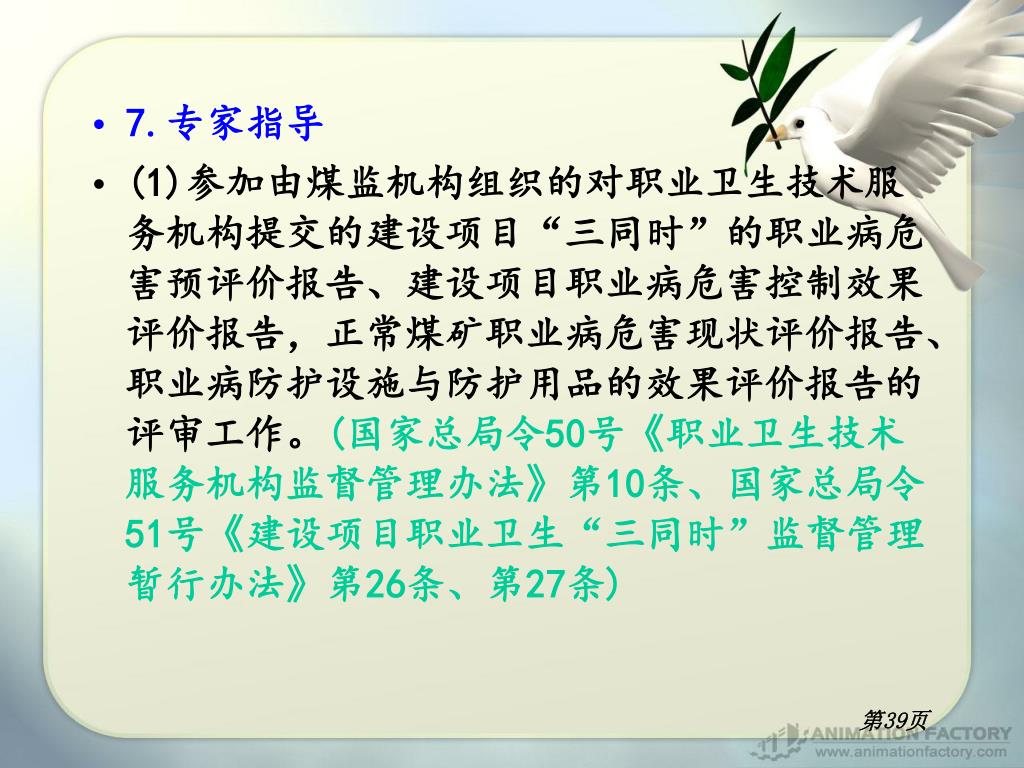 • 7. 专家指导

• (1)参加由煤监机构组织的对职业卫生技术服务机构提交的建设项目“三同时”的职业病危害预评价报告、建设项目职业病危害控制效果评价报告，正常煤矿职业病危害现状评价报告、职业病防护设施与防护用品的效果评价报告的评审工作。(国家总局令50号《职业卫生技术服务机构监督管理办法》第10条、国家总局令51号《建设项目职业卫生“三同时”监督管理暂行办法》第26条、第27条)

第39页

ANIMATION FACTORY
www.animationfactory.com